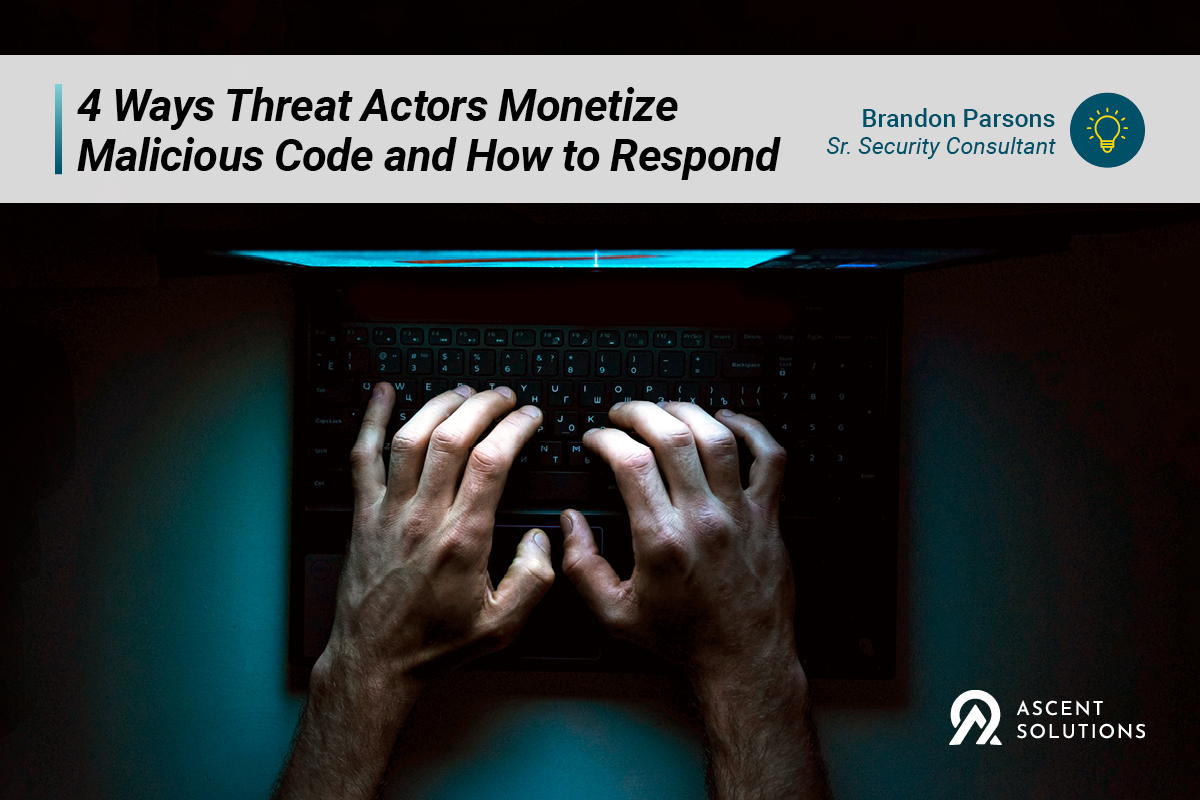 4 Ways Threat Actors Monetize Malicious Code and How to Respond

Brandon Parsons
Sr. Security Consultant

ASCENT SOLUTIONS